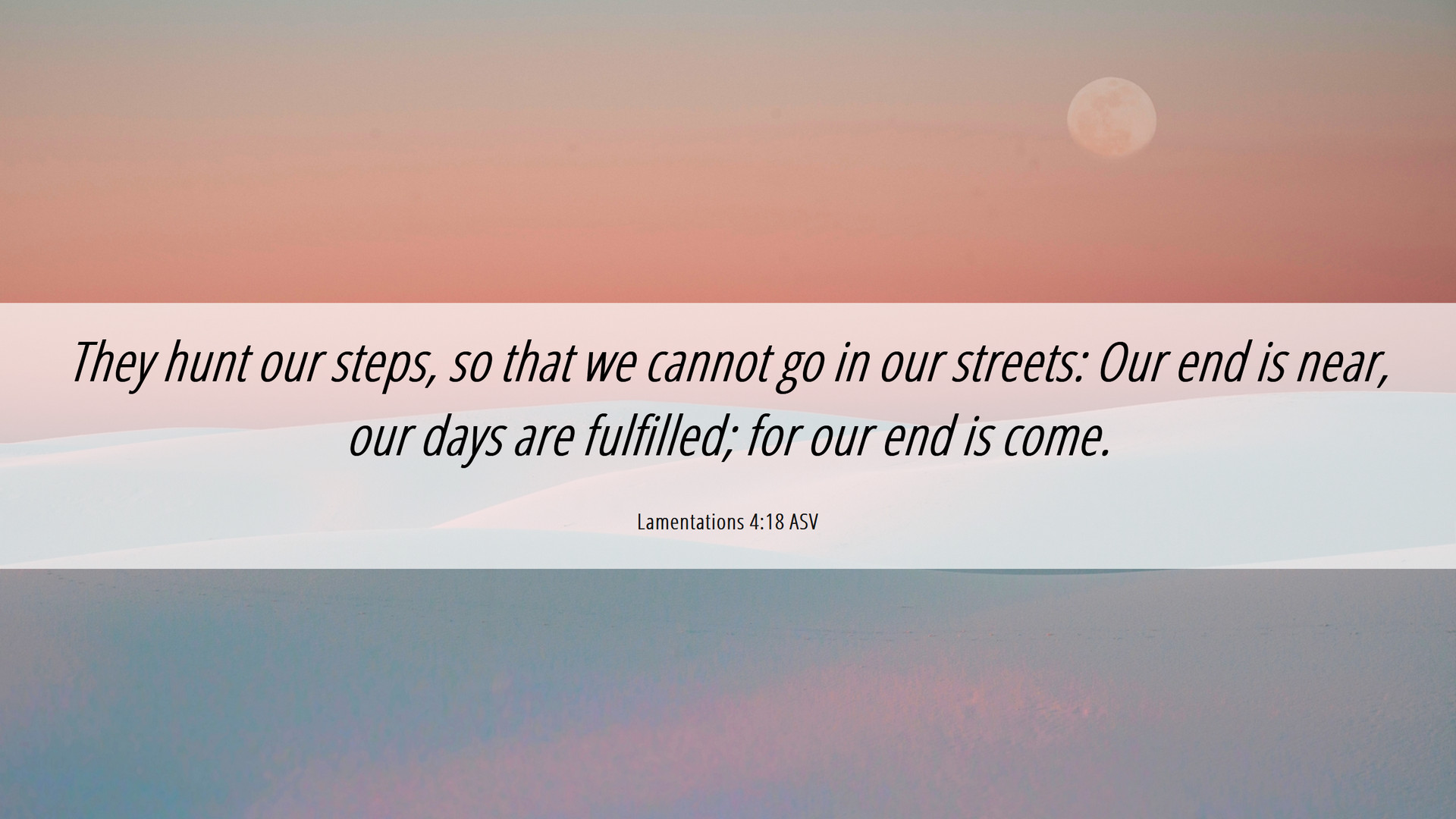 They hunt our steps, so that we cannot go in our streets: Our end is near, our days are fulfilled; for our end is come.

Lamentations 4:18 ASV